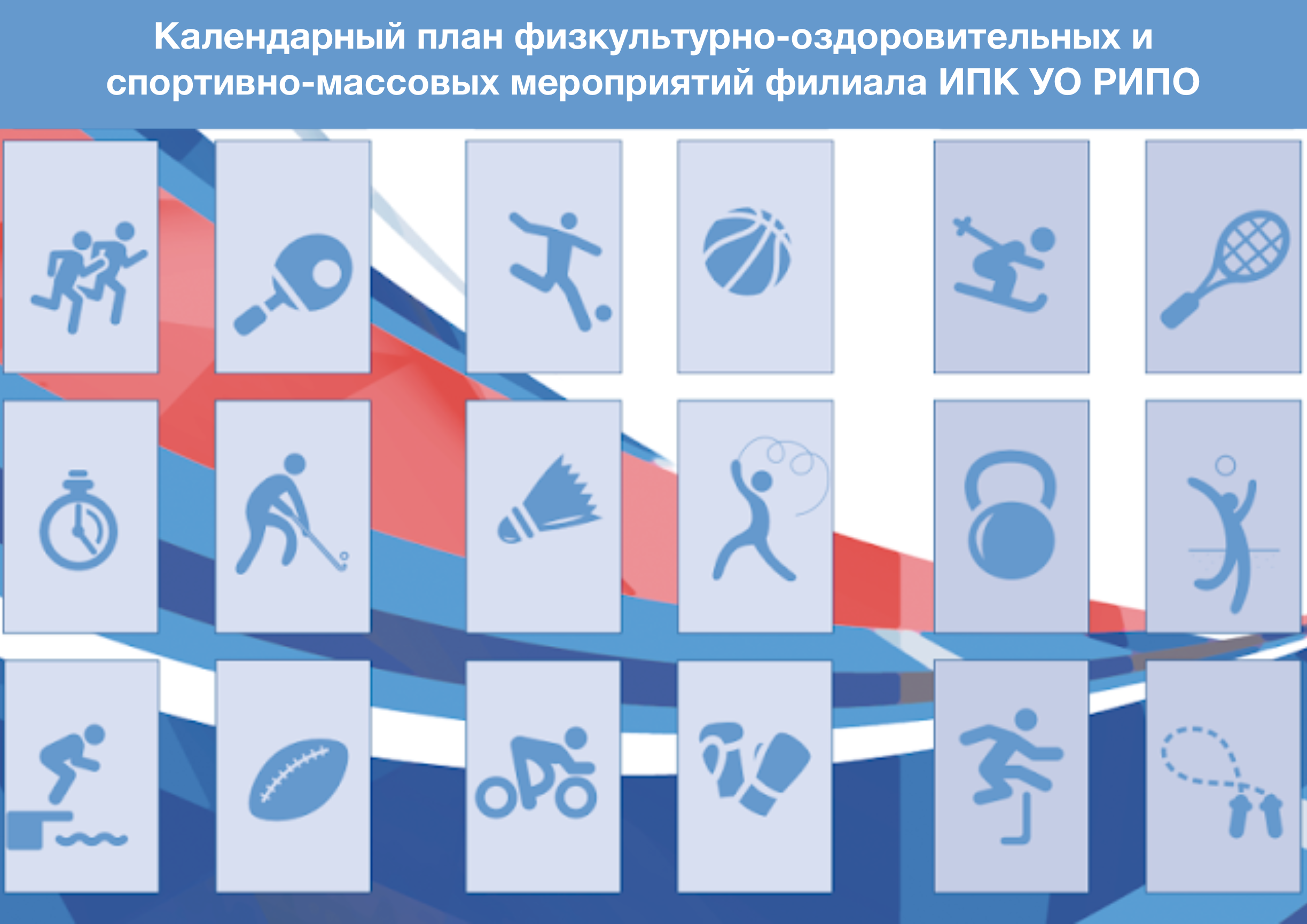 Календарный план физкультурно-оздоровительных и спортивно-массовых мероприятий филиала ИПК УО РИПО